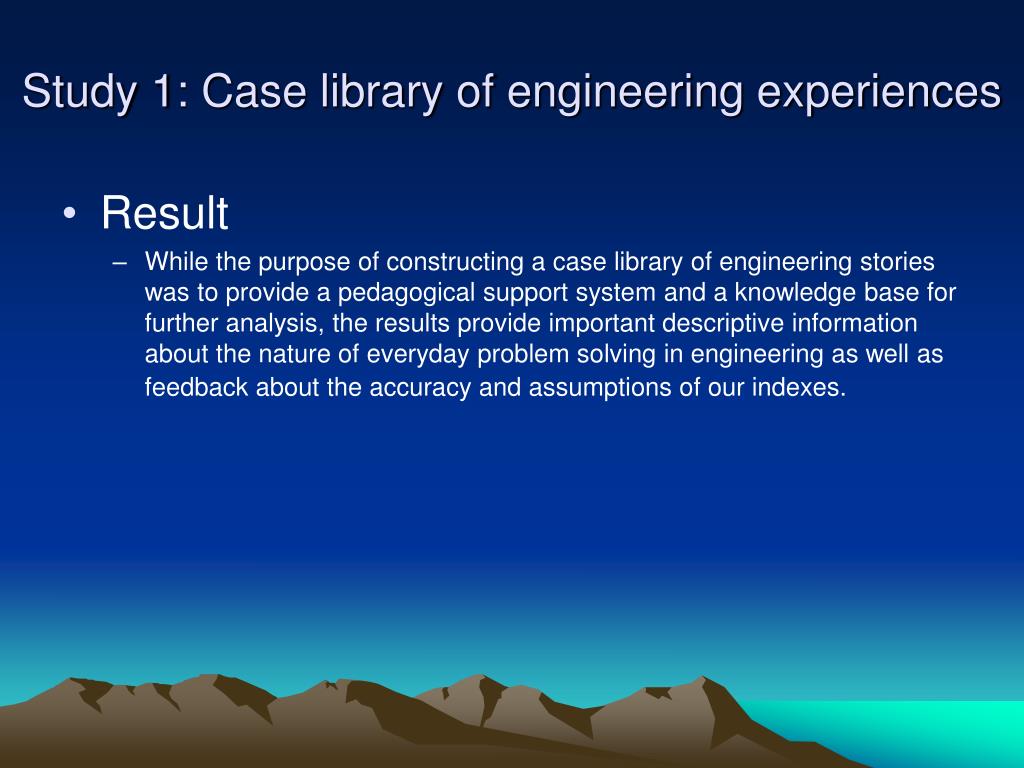 Study 1: Case library of engineering experiences

• Result
– While the purpose of constructing a case library of engineering stories was to provide a pedagogical support system and a knowledge base for further analysis, the results provide important descriptive information about the nature of everyday problem solving in engineering as well as feedback about the accuracy and assumptions of our indexes.